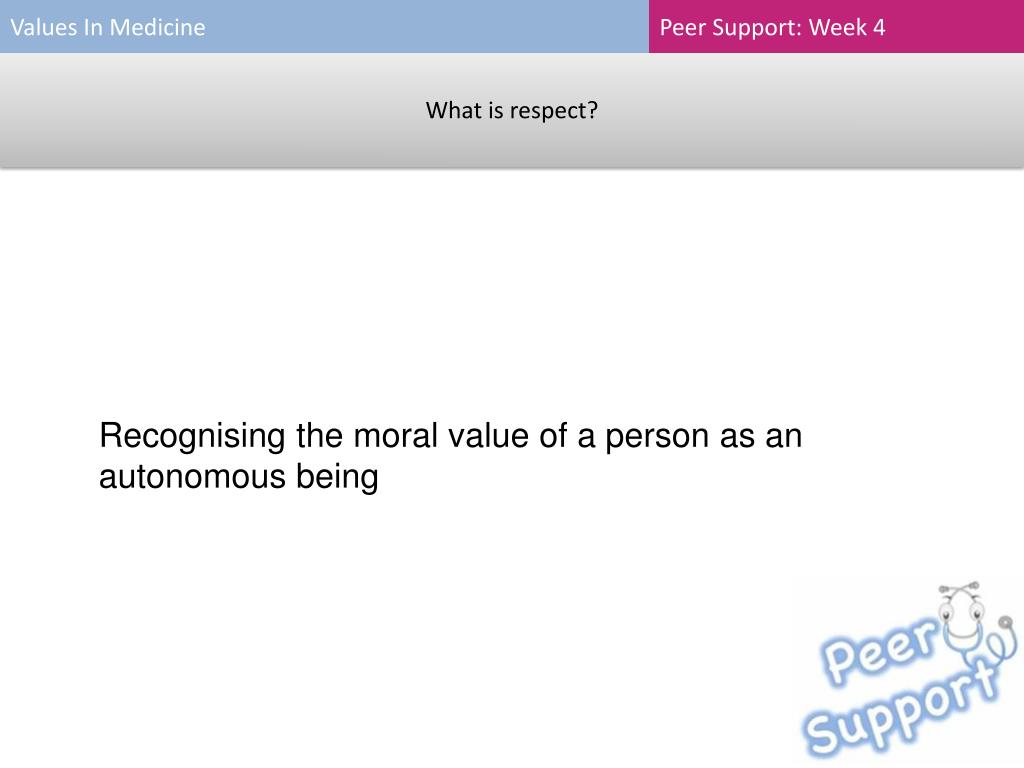 Values In Medicine

Peer Support: Week 4

What is respect?

Recognising the moral value of a person as an autonomous being

Peer Support